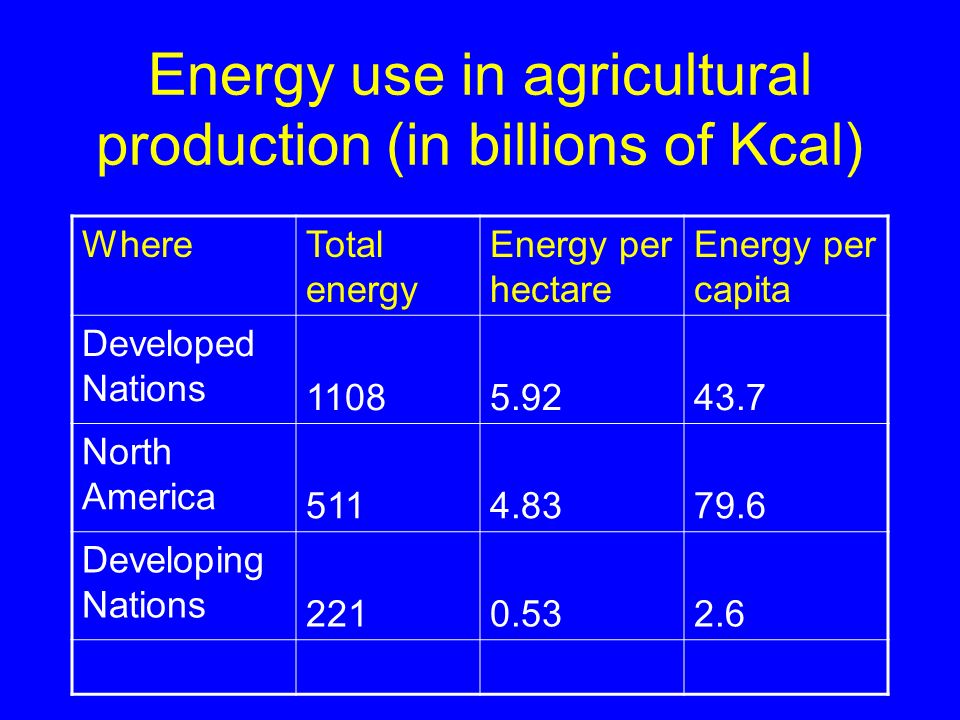 Energy use in agricultural production (in billions of Kcal)

| Where | Total energy | Energy per hectare | Energy per capita |
|---|---|---|---|
| Developed Nations | 1108 | 5.92 | 43.7 |
| North America | 511 | 4.83 | 79.6 |
| Developing Nations | 221 | 0.53 | 2.6 |
| | | | |